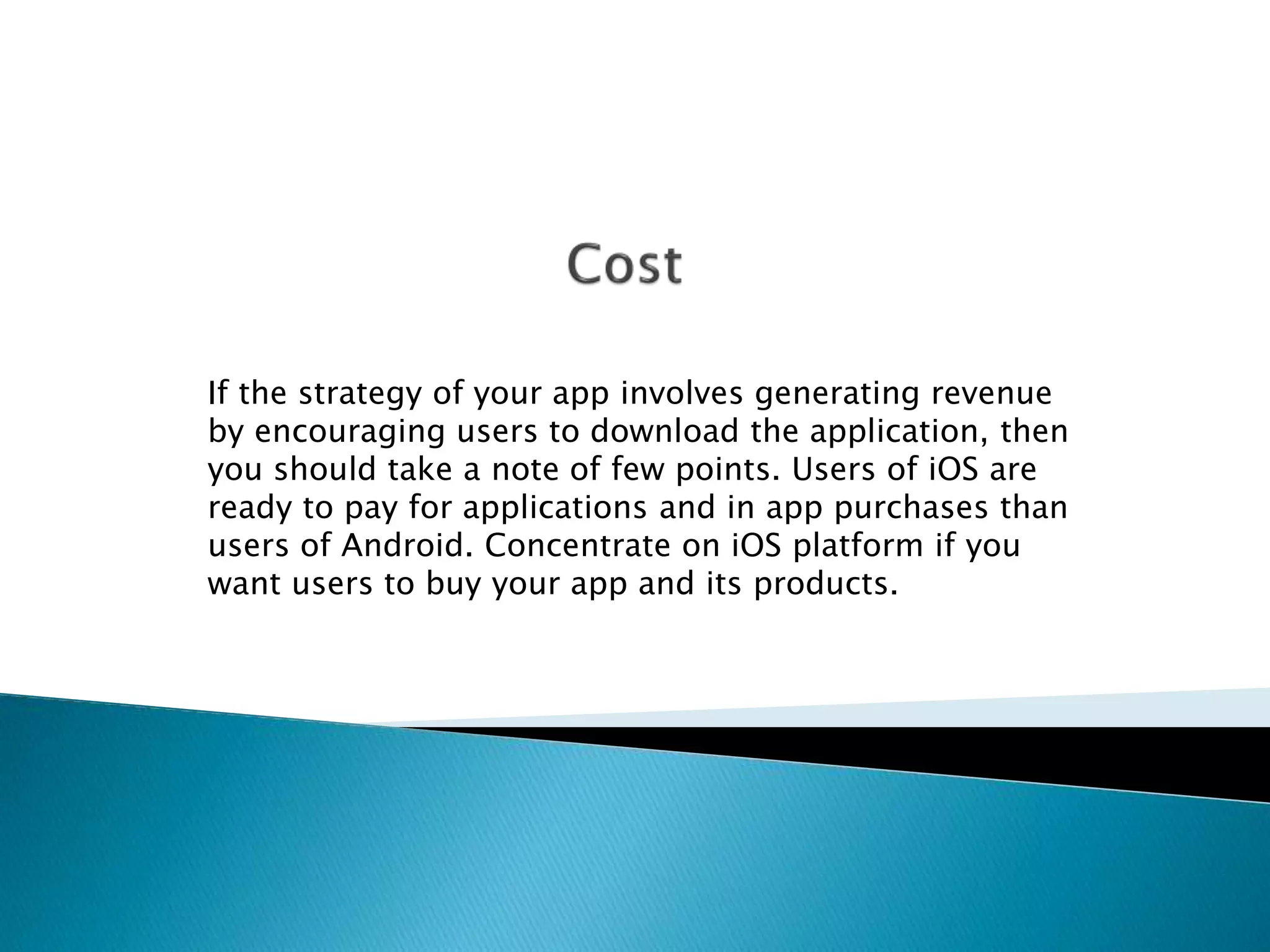 Cost

If the strategy of your app involves generating revenue by encouraging users to download the application, then you should take a note of few points. Users of iOS are ready to pay for applications and in app purchases than users of Android. Concentrate on iOS platform if you want users to buy your app and its products.